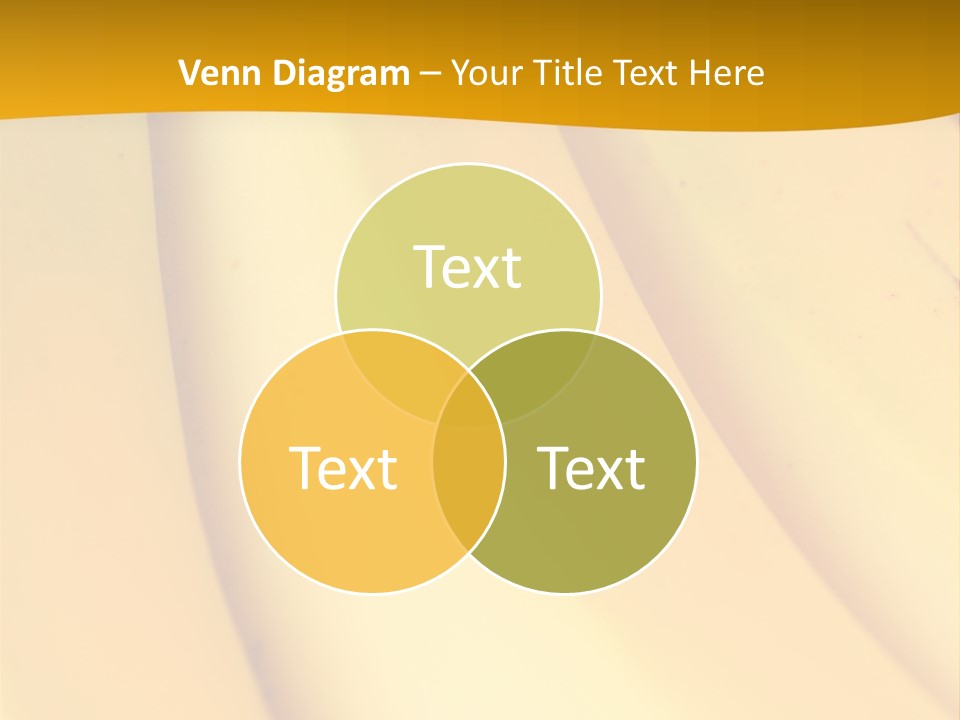 Venn Diagram – Your Title Text Here

Text

Text

Text